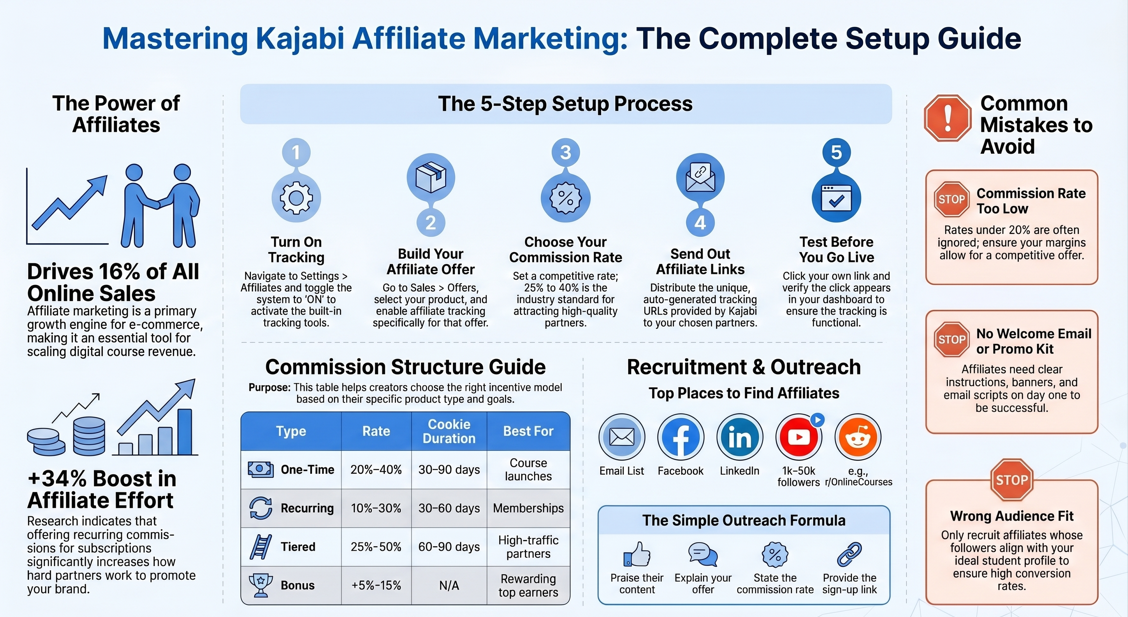 Mastering Kajabi Affiliate Marketing: The Complete Setup Guide

The Power of Affiliates

Drives 16% of All Online Sales
Affiliate marketing is a primary growth engine for e-commerce, making it an essential tool for scaling digital course revenue.

+34% Boost in Affiliate Effort
Research indicates that offering recurring commissions for subscriptions significantly increases how hard partners work to promote your brand.

The 5-Step Setup Process

1
Turn On Tracking
Navigate to Settings > Affiliates and toggle the system to 'ON' to activate the built-in tracking tools.

2
Build Your Affiliate Offer
Go to Sales > Offers, select your product, and enable affiliate tracking specifically for that offer.

3
Choose Your Commission Rate
Set a competitive rate; 25% to 40% is the industry standard for attracting high-quality partners.

4
Send Out Affiliate Links
Distribute the unique, auto-generated tracking URLs provided by Kajabi to your chosen partners.

5
Test Before You Go Live
Click your own link and verify the click appears in your dashboard to ensure the tracking is functional.

Commission Structure Guide
Purpose: This table helps creators choose the right incentive model based on their specific product type and goals.

| Type | Rate | Cookie Duration | Best For |
|---|---|---|---|
| One-Time | 20%–40% | 30–90 days | Course launches |
| Recurring | 10%–30% | 30–60 days | Memberships |
| Tiered | 25%–50% | 60–90 days | High-traffic partners |
| Bonus | +5%–15% | N/A | Rewarding top earners |

Recruitment & Outreach
Top Places to Find Affiliates
Email List
Facebook
LinkedIn
1k–50k followers
e.g., r/OnlineCourses

The Simple Outreach Formula
Praise their content
Explain your offer
State the commission rate
Provide the sign-up link

Common Mistakes to Avoid

STOP
Commission Rate Too Low
Rates under 20% are often ignored; ensure your margins allow for a competitive offer.

STOP
No Welcome Email or Promo Kit
Affiliates need clear instructions, banners, and email scripts on day one to be successful.

STOP
Wrong Audience Fit
Only recruit affiliates whose followers align with your ideal student profile to ensure high conversion rates.